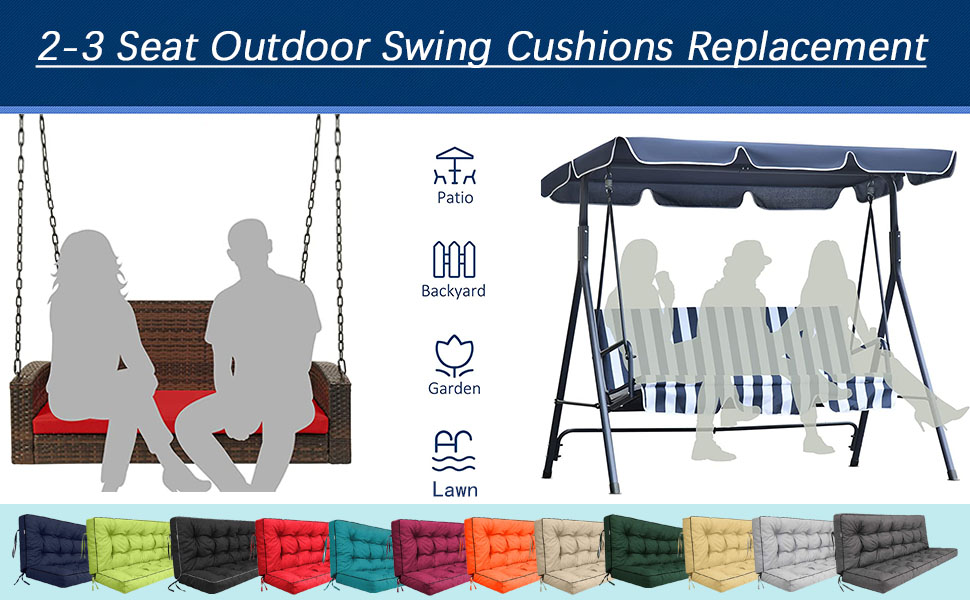 2-3 Seat Outdoor Swing Cushions Replacement

Patio

Backyard

Garden

Lawn